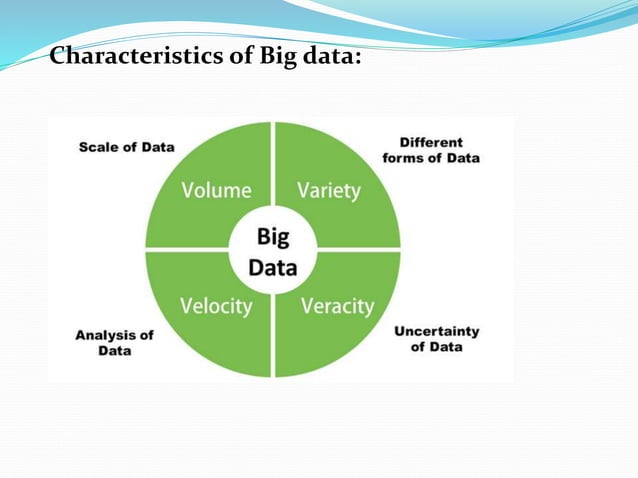 Characteristics of Big data:

Scale of Data

Different forms of Data

Volume

Variety

Big Data

Velocity

Veracity

Analysis of Data

Uncertainty of Data